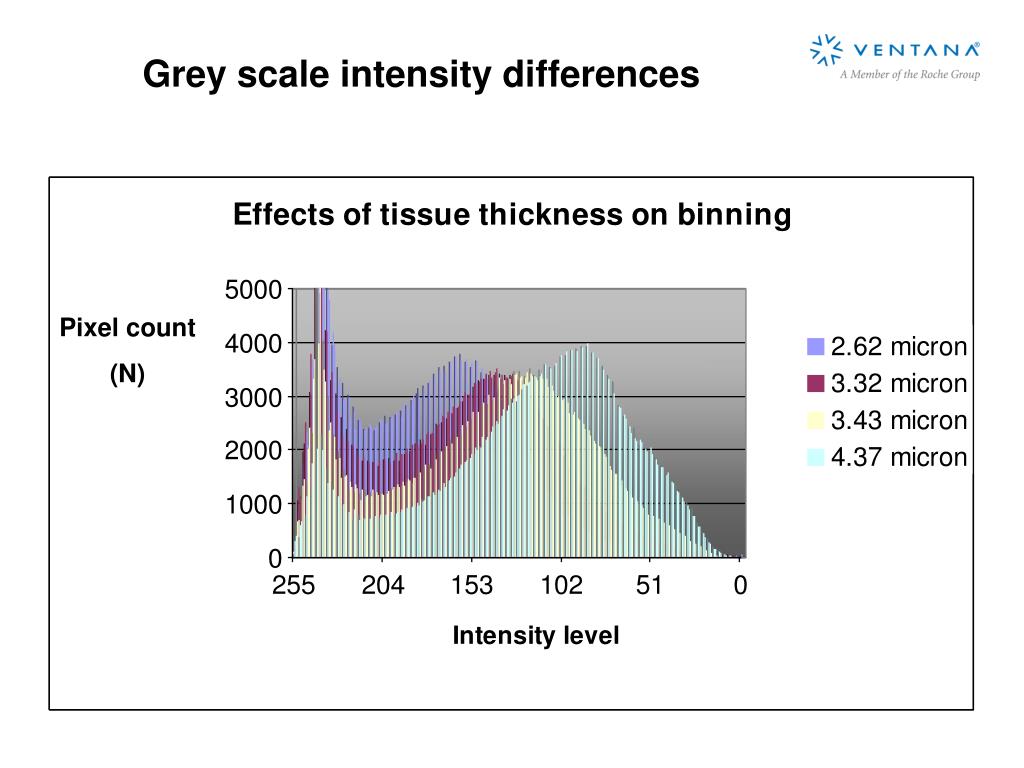 Grey scale intensity differences

VENTANA®
A Member of the Roche Group

Effects of tissue thickness on binning

Pixel count
(N)

5000
4000
3000
2000
1000
0

255 204 153 102 51 0

Intensity level

2.62 micron
3.32 micron
3.43 micron
4.37 micron